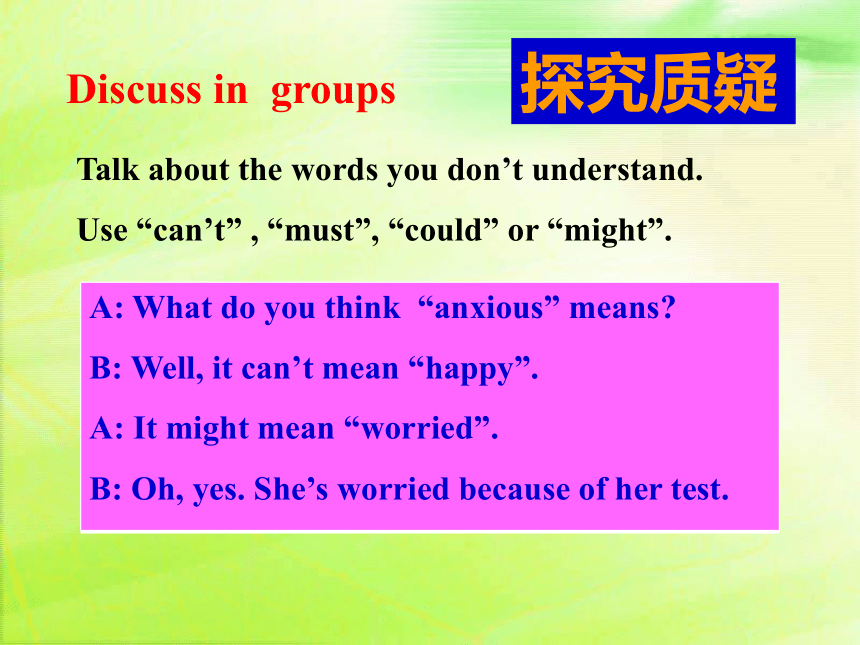 Discuss in groups

探究质疑

Talk about the words you don’t understand.

Use “can’t” , “must”, “could” or “might”.

A: What do you think “anxious” means?

B: Well, it can’t mean “happy”.

A: It might mean “worried”.

B: Oh, yes. She’s worried because of her test.